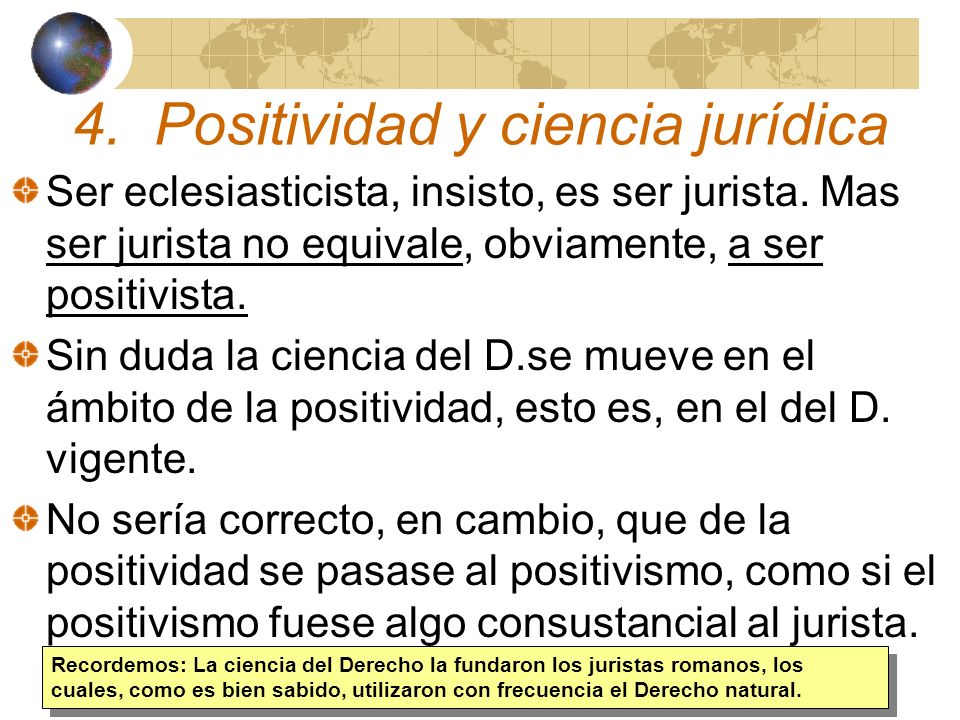 4. Positividad y ciencia jurídica

Ser eclesiasticista, insisto, es ser jurista. Mas ser jurista no equivale, obviamente, a ser positivista.

Sin duda la ciencia del D.se mueve en el ámbito de la positividad, esto es, en el del D. vigente.

No sería correcto, en cambio, que de la positividad se pasase al positivismo, como si el positivismo fuese algo consustancial al jurista.

Recordemos: La ciencia del Derecho la fundaron los juristas romanos, los cuales, como es bien sabido, utilizaron con frecuencia el Derecho natural.